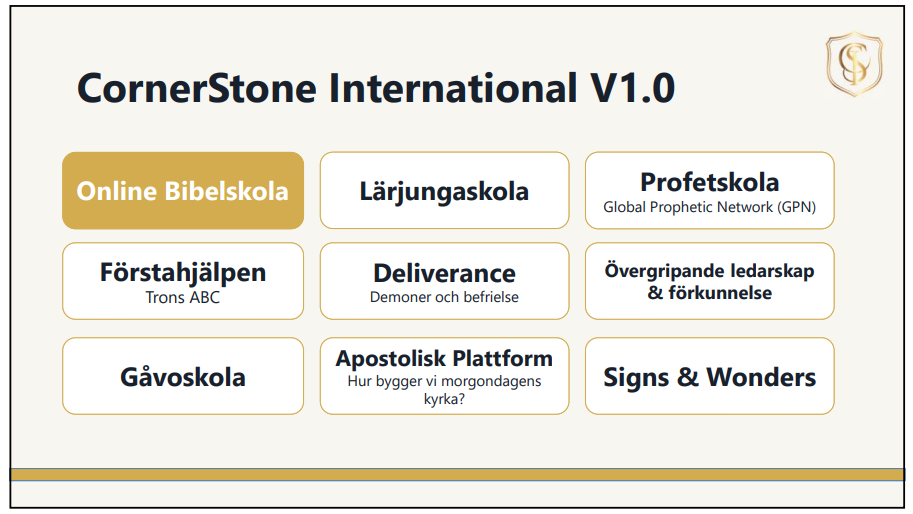 CornerStone International V1.0

Online Bibelskola

Lärjungaskola

Profetskola
Global Prophetic Network (GPN)

Förstahjälpen
Trons ABC

Deliverance
Demoner och befrielse

Övergripande ledarskap & förkunnelse

Gåvoskola

Apostolisk Plattform
Hur bygger vi morgondagens kyrka?

Signs & Wonders